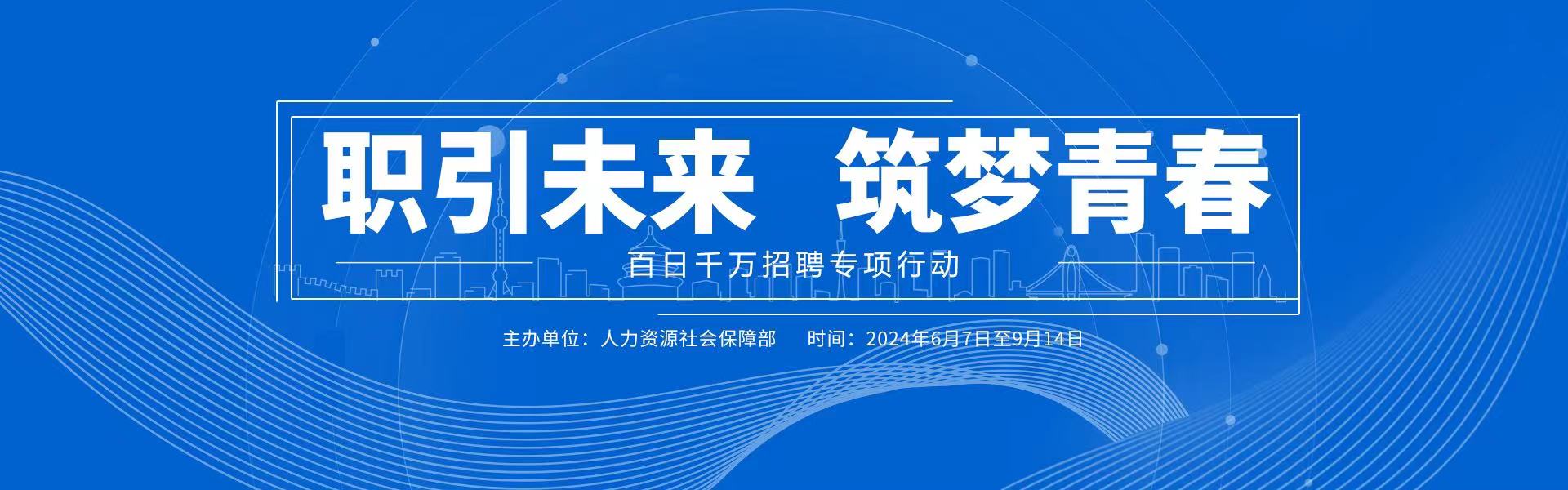 职引未来 筑梦青春

百日千万招聘专项行动

主办单位：人力资源社会保障部 时间：2024年6月7日至9月14日